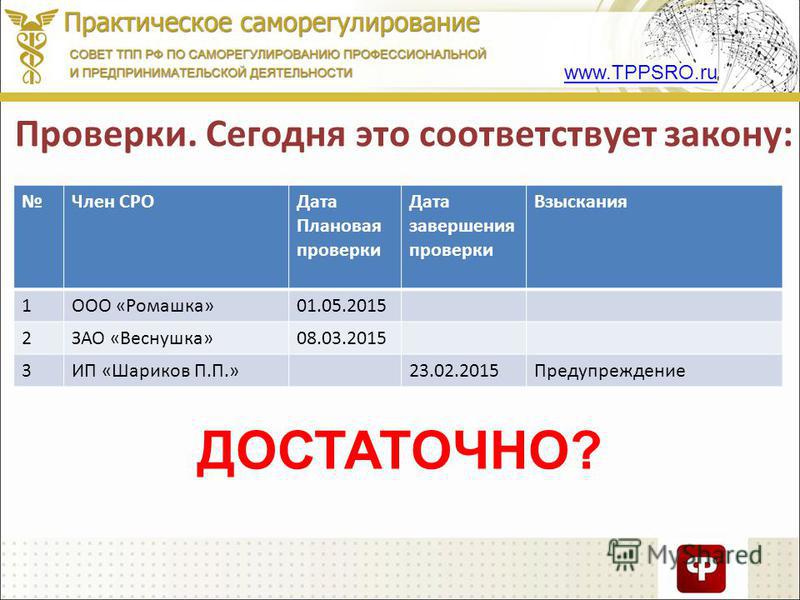 Практическое саморегулирование
СОВЕТ ТПП РФ ПО САМОРЕГУЛИРОВАНИЮ ПРОФЕССИОНАЛЬНОЙ И ПРЕДПРИНИМАТЕЛЬСКОЙ ДЕЯТЕЛЬНОСТИ
www.TPPSRO.ru

Проверки. Сегодня это соответствует закону:

| № | Член СРО | Дата Плановая проверки | Дата завершения проверки | Взыскания |
|---|---|---|---|---|
| 1 | ООО «Ромашка» | 01.05.2015 | | |
| 2 | ЗАО «Веснушка» | 08.03.2015 | | |
| 3 | ИП «Шариков П.П.» | | 23.02.2015 | Предупреждение |

ДОСТАТОЧНО?

MyShared